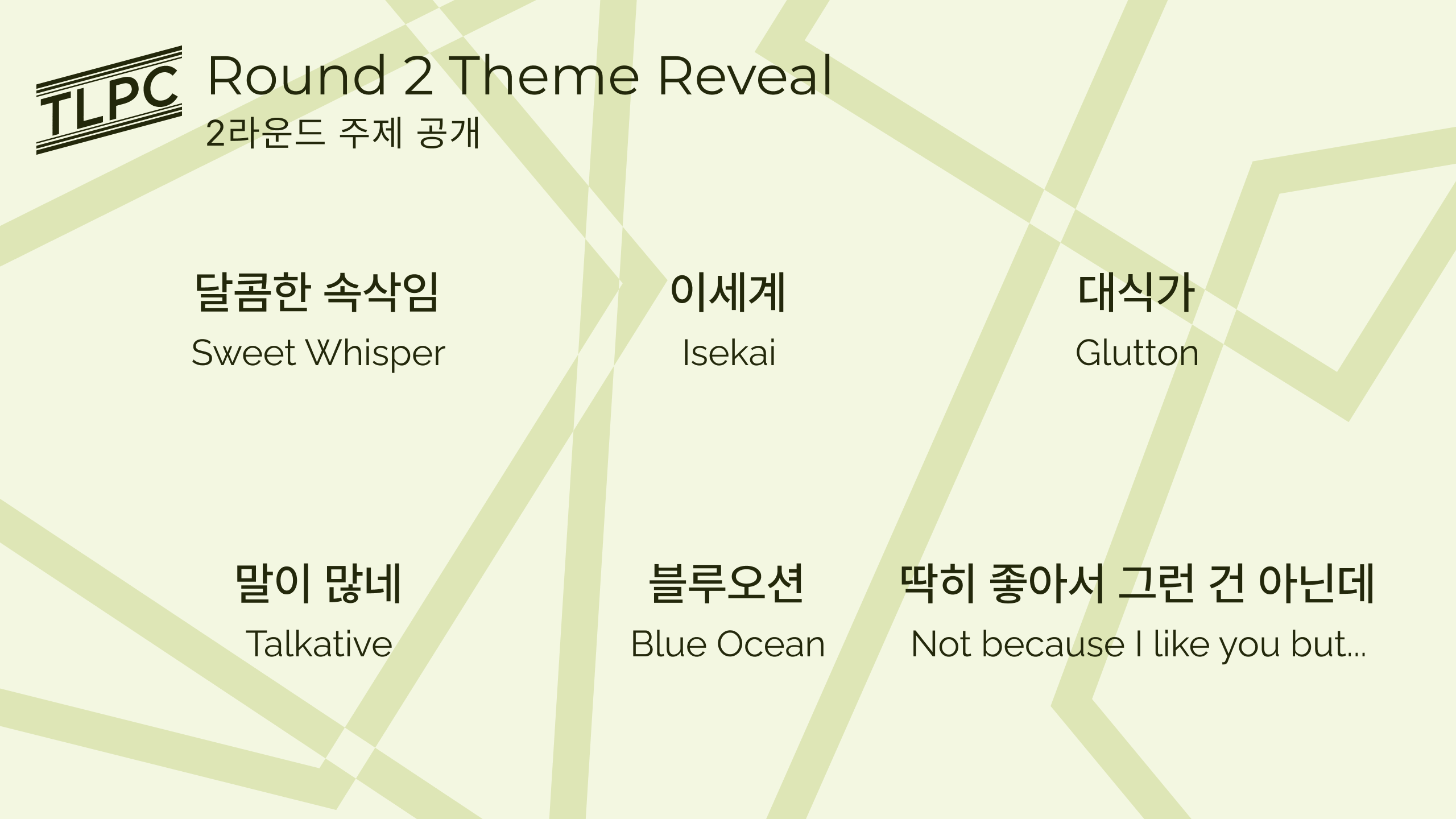 TLPC

Round 2 Theme Reveal
2라운드 주제 공개

달콤한 속삭임
Sweet Whisper

이세계
Isekai

대식가
Glutton

말이 많네
Talkative

블루오션
Blue Ocean

딱히 좋아서 그런 건 아닌데
Not because I like you but...